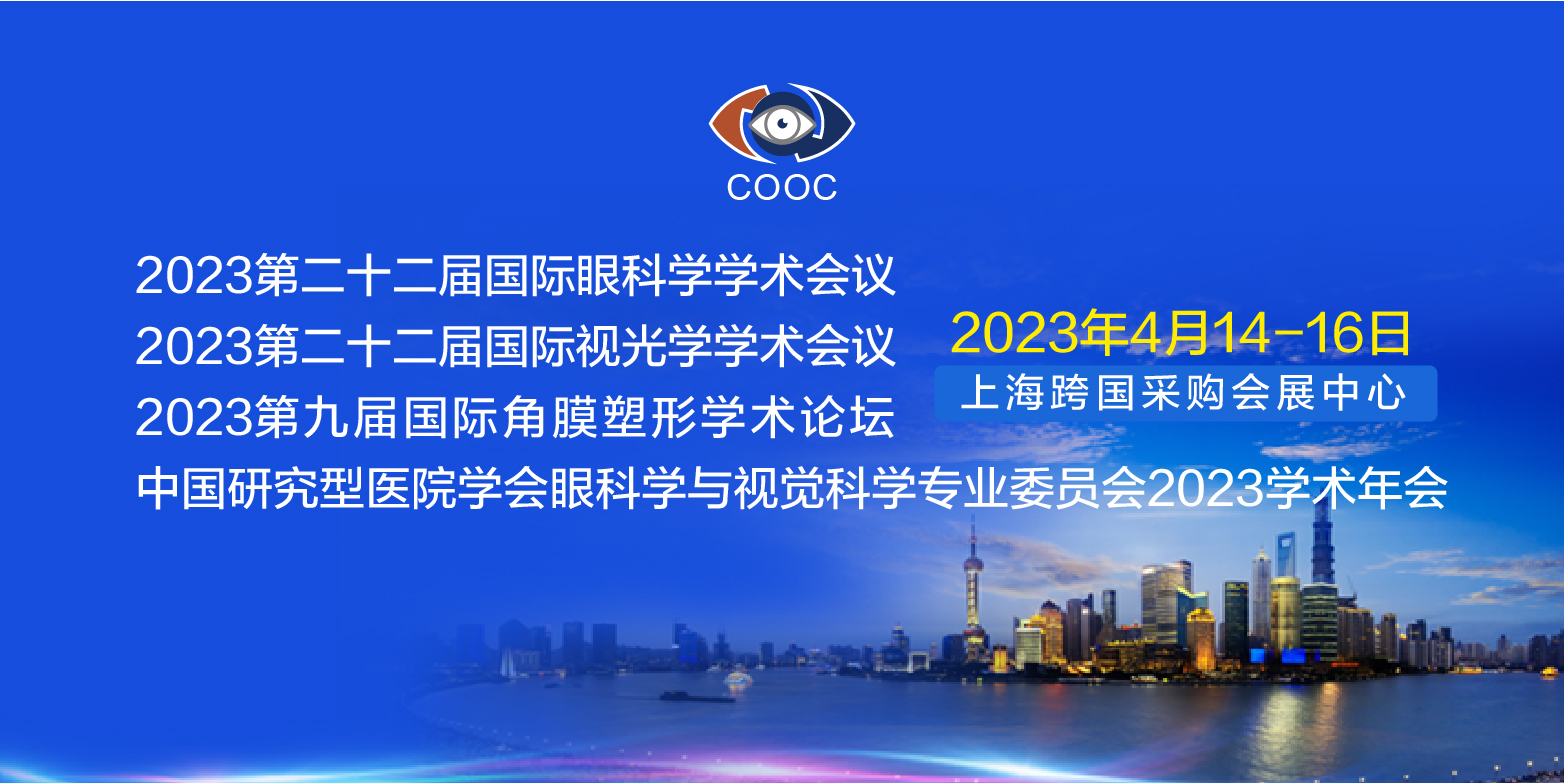 COOC

2023第二十二届国际眼科学学术会议
2023第二十二届国际视光学学术会议
2023第九届国际角膜塑形学术论坛
中国研究型医院学会眼科学与视觉科学专业委员会2023学术年会

2023年4月14-16日
上海跨国采购会展中心